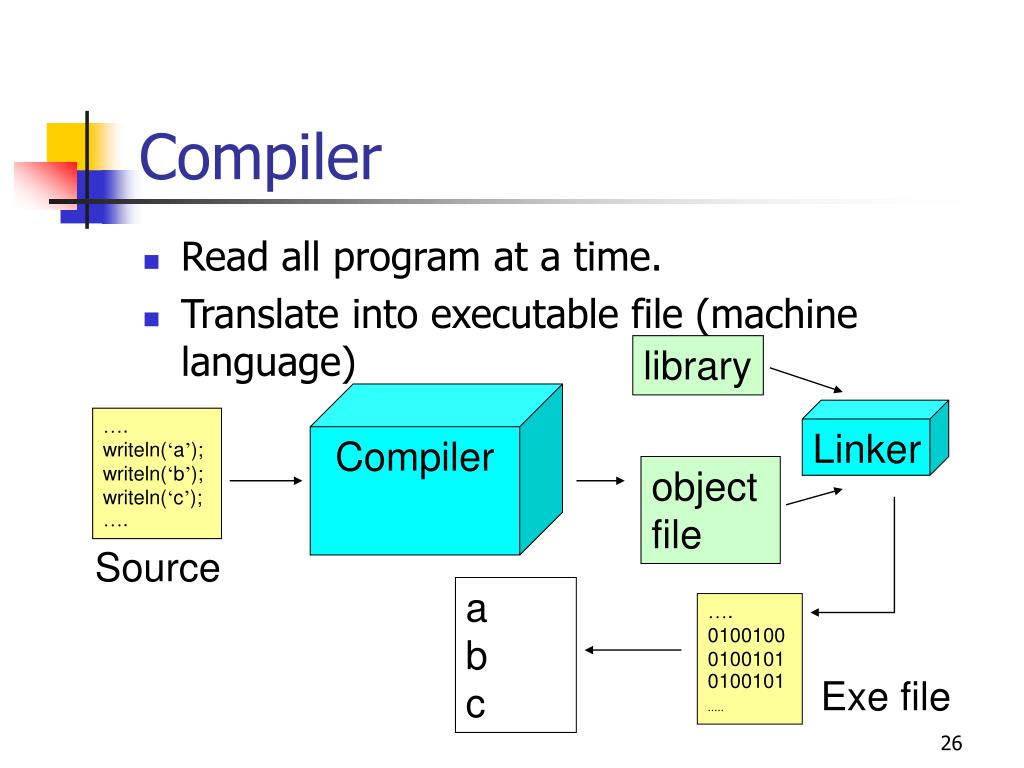 Compiler

- Read all program at a time.
- Translate into executable file (machine language)

library

….
writeln(‘a’);
writeln(‘b’);
writeln(‘c’);
….

Source

Compiler

object file

Linker

a
b
c

….
0100100
0100101
0100101
…..

Exe file

26